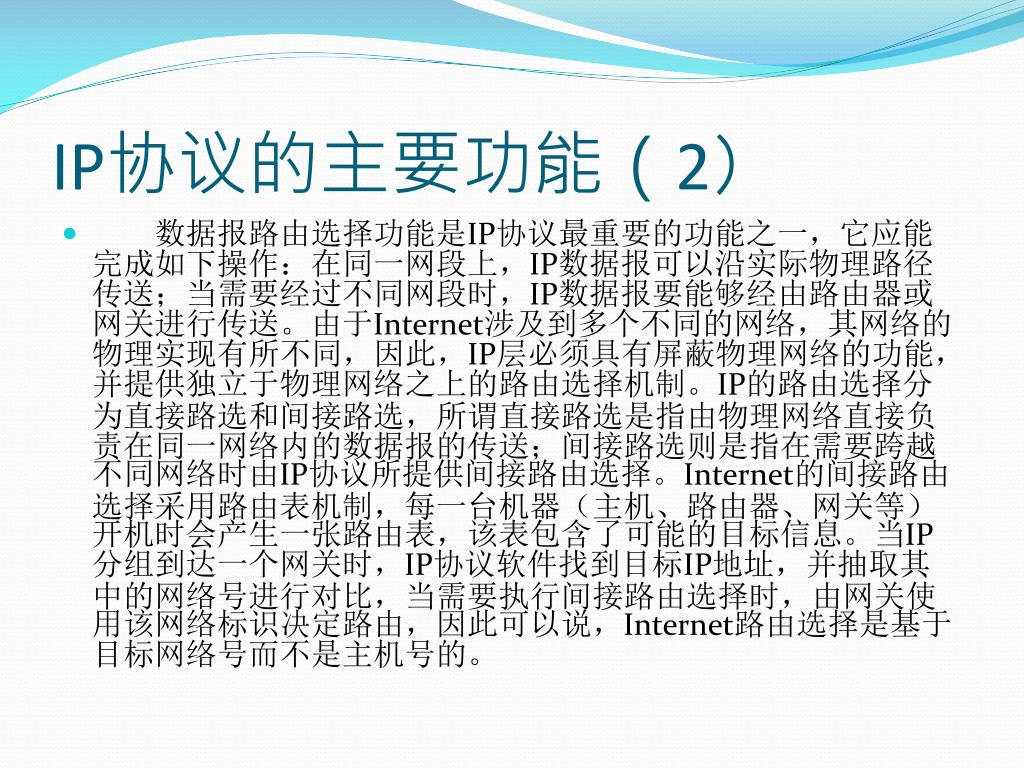 IP协议的主要功能（2）

数据报路由选择功能是IP协议最重要的功能之一，它应能完成如下操作：在同一网段上，IP数据报可以沿实际物理路径传送；当需要经过不同网段时，IP数据报要能够经由路由器或网关进行传送。由于Internet涉及到多个不同的网络，其网络的物理实现有所不同，因此，IP层必须具有屏蔽物理网络的功能，并提供独立于物理网络之上的路由选择机制。IP的路由选择分为直接路选和间接路选，所谓直接路选是指由物理网络直接负责在同一网络内的数据报的传送；间接路选则是指在需要跨越不同网络时由IP协议所提供间接路由选择。Internet的间接路由选择采用路由表机制，每一台机器（主机、路由器、网关等）开机时会产生一张路由表，该表包含了可能的目标信息。当IP分组到达一个网关时，IP协议软件找到目标IP地址，并抽取其中的网络号进行对比，当需要执行间接路由选择时，由网关使用该网络标识决定路由，因此可以说，Internet路由选择是基于目标网络号而不是主机号的。